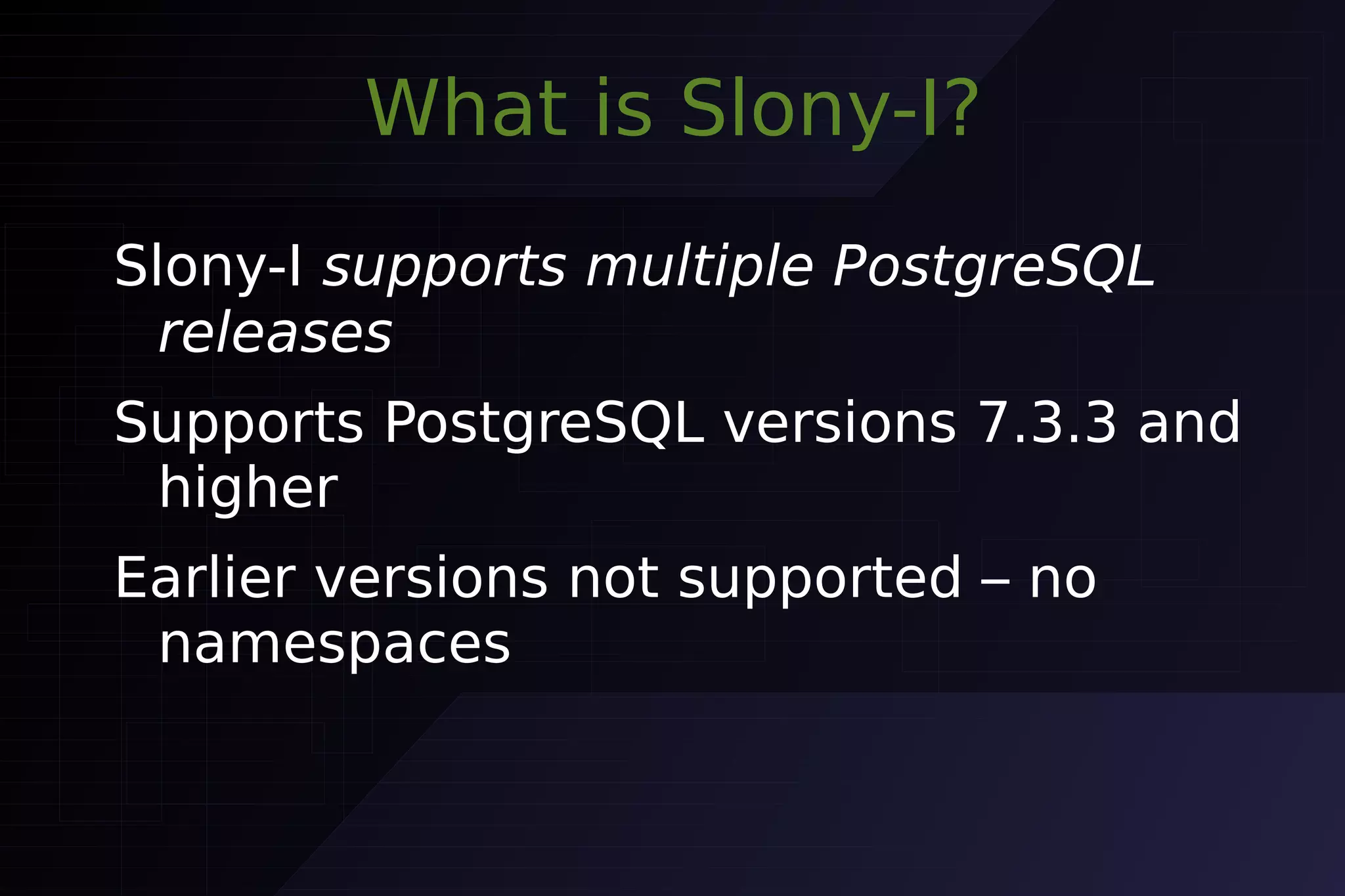 What is Slony-I?

Slony-I supports multiple PostgreSQL releases

Supports PostgreSQL versions 7.3.3 and higher

Earlier versions not supported – no namespaces